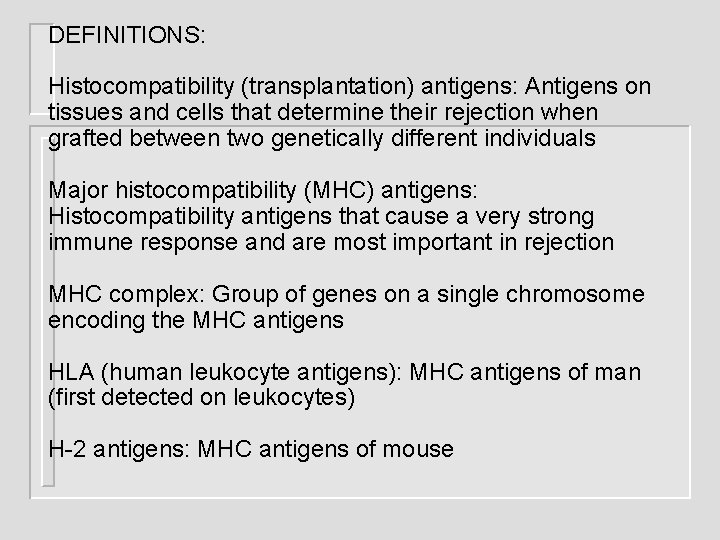 DEFINITIONS:

Histocompatibility (transplantation) antigens: Antigens on tissues and cells that determine their rejection when grafted between two genetically different individuals

Major histocompatibility (MHC) antigens: Histocompatibility antigens that cause a very strong immune response and are most important in rejection

MHC complex: Group of genes on a single chromosome encoding the MHC antigens

HLA (human leukocyte antigens): MHC antigens of man (first detected on leukocytes)

H-2 antigens: MHC antigens of mouse